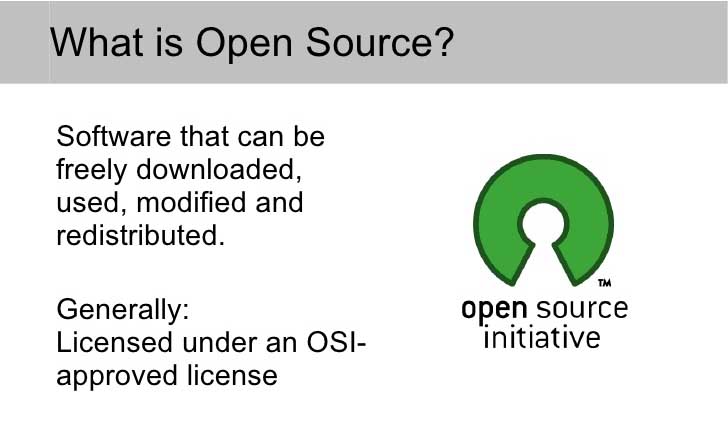 What is Open Source?

Software that can be freely downloaded, used, modified and redistributed.

Generally:
Licensed under an OSI-approved license

TM
open source
initiative